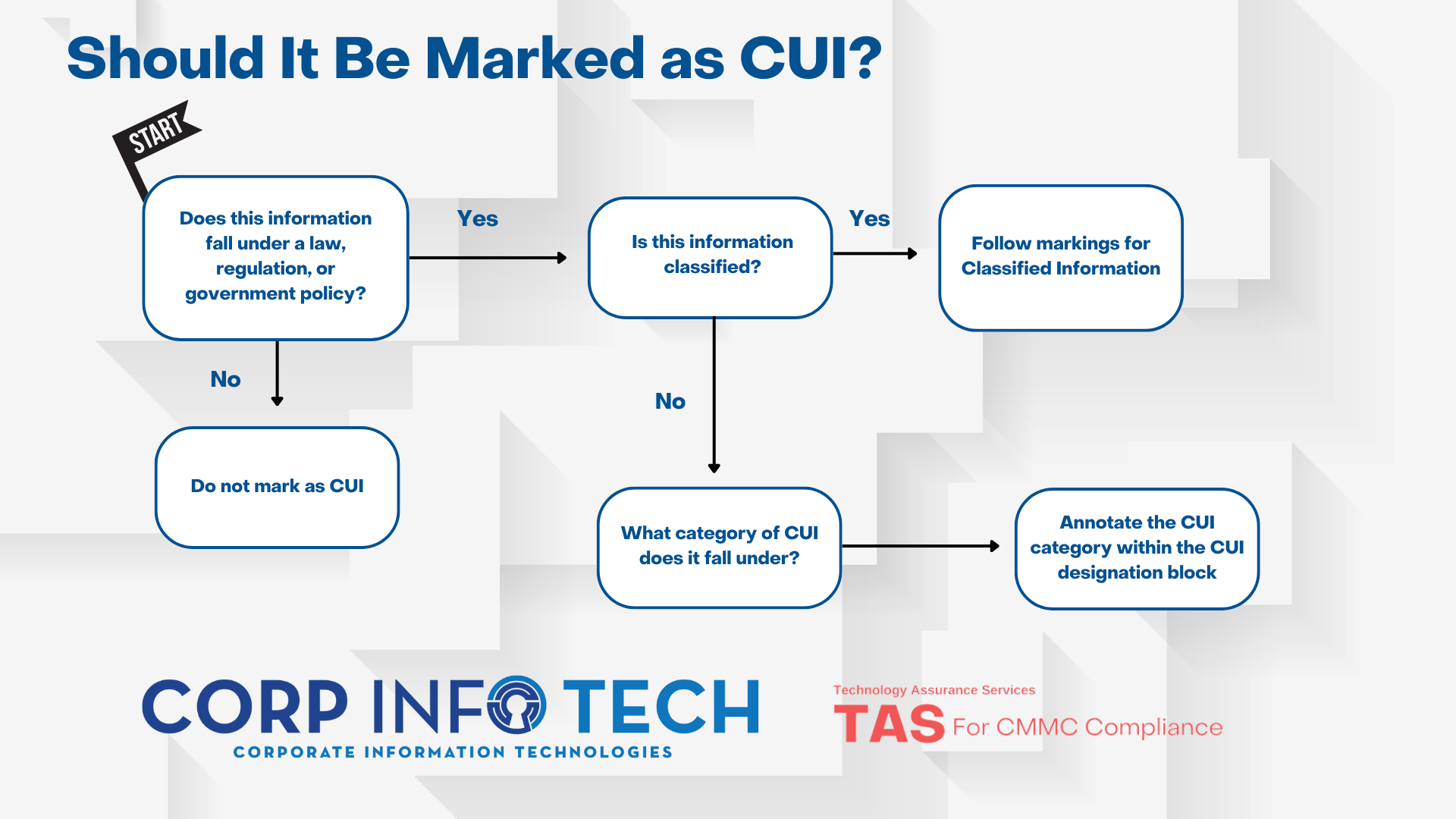 Should It Be Marked as CUI?

START

Does this information fall under a law, regulation, or government policy?

Yes

Is this information classified?

Yes

Follow markings for Classified Information

No

Do not mark as CUI

No

What category of CUI does it fall under?

Annotate the CUI category within the CUI designation block

CORP INFO TECH
CORPORATE INFORMATION TECHNOLOGIES

Technology Assurance Services
TAS For CMMC Compliance